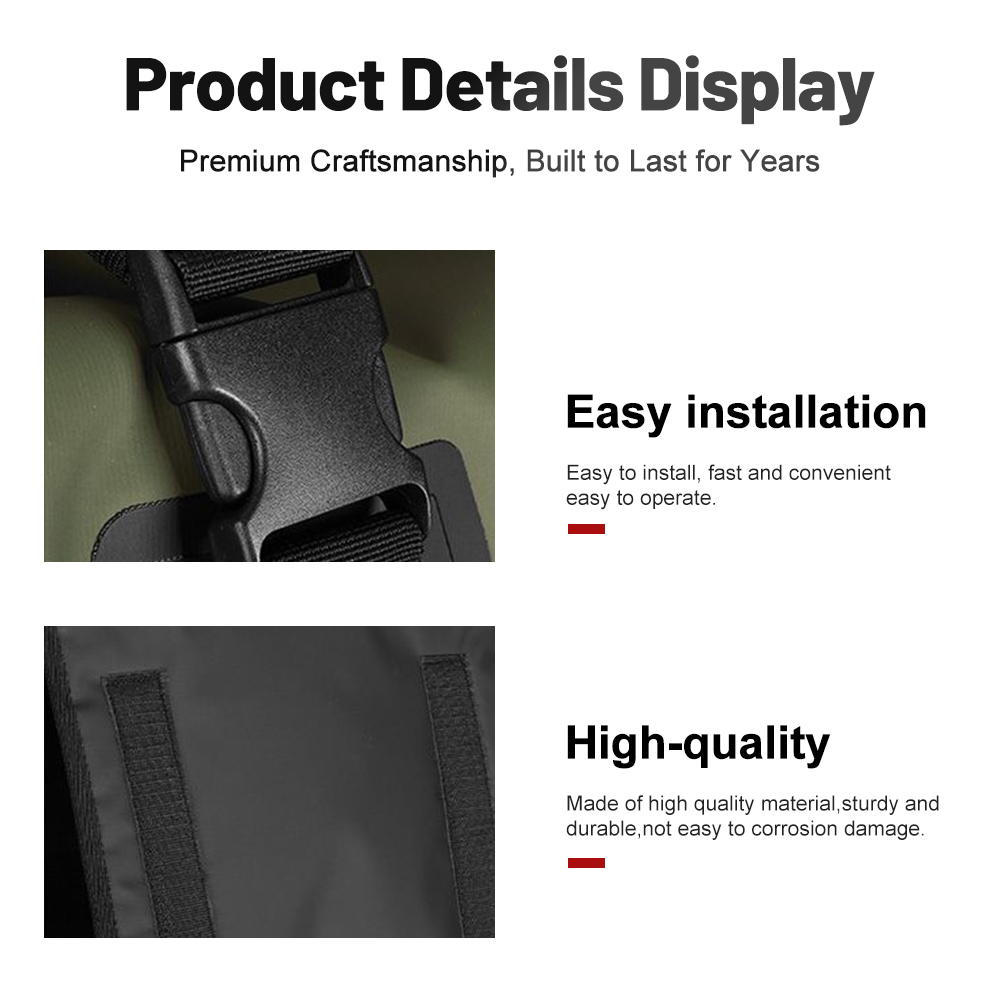 Product Details Display

Premium Craftsmanship, Built to Last for Years

Easy installation

Easy to install, fast and convenient easy to operate.

High-quality

Made of high quality material,sturdy and durable,not easy to corrosion damage.